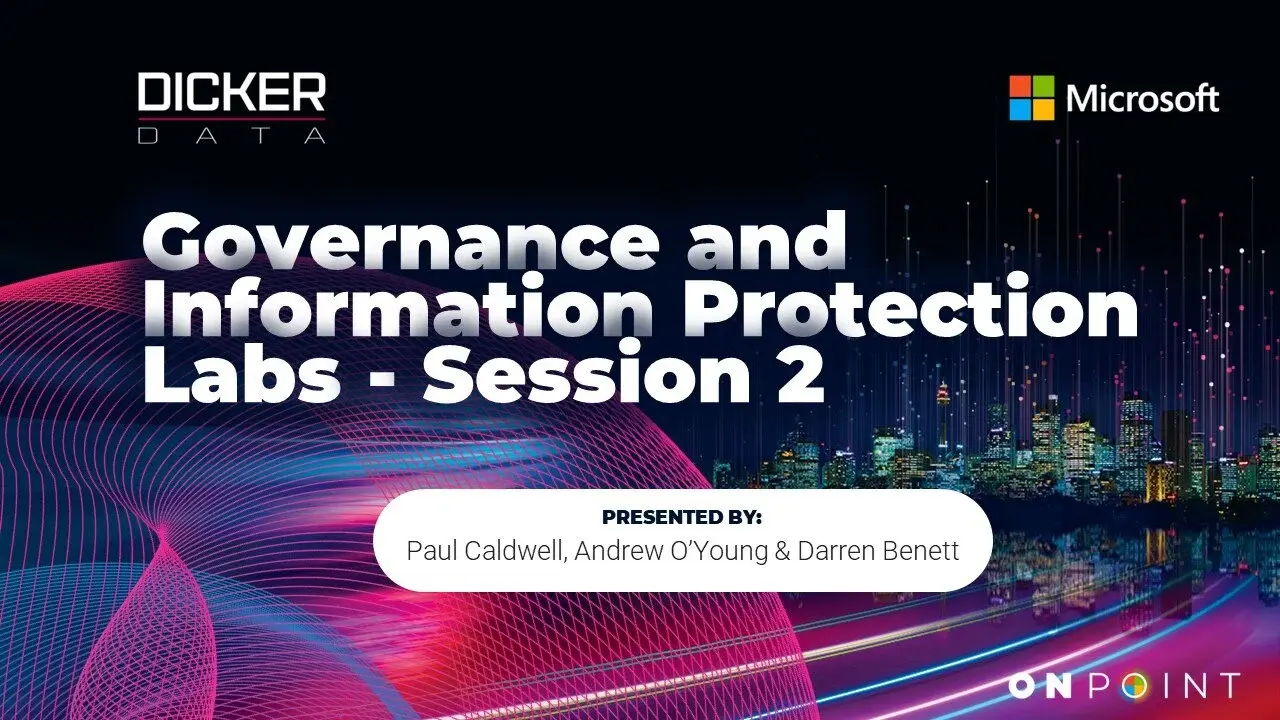 DICKER
DATA

Microsoft

Governance and Information Protection Labs - Session 2

PRESENTED BY:
Paul Caldwell, Andrew O'Young & Darren Benett

ONPOINT